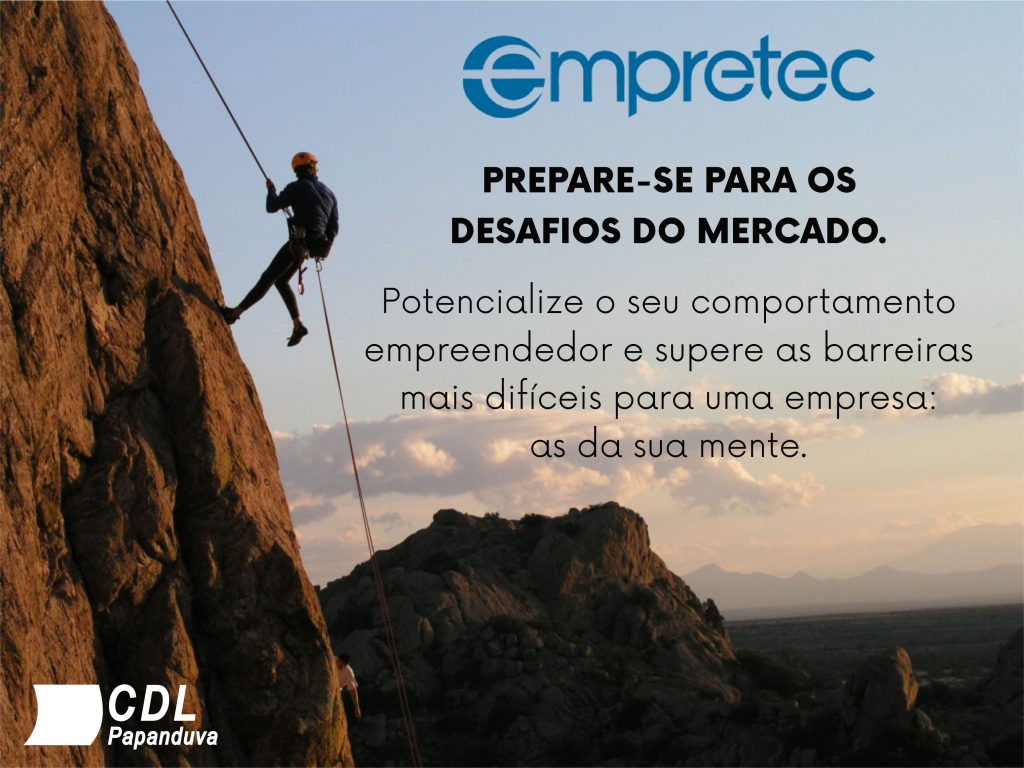 empretec

PREPARE-SE PARA OS DESAFIOS DO MERCADO.

Potencialize o seu comportamento empreendedor e supere as barreiras mais difíceis para uma empresa: as da sua mente.

CDL
Papanduva